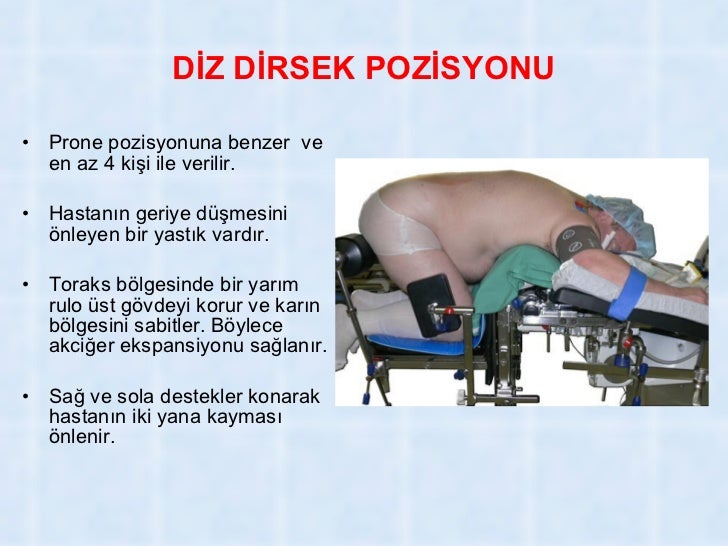 DİZ DİRSEK POZİSYONU

• Prone pozisyonuna benzer ve en az 4 kişi ile verilir.

• Hastanın geriye düşmesini önleyen bir yastık vardır.

• Toraks bölgesinde bir yarım rulo üst gövdeyi korur ve karın bölgesini sabitler. Böylece akciğer ekspansiyonu sağlanır.

• Sağ ve sola destekler konarak hastanın iki yana kayması önlenir.